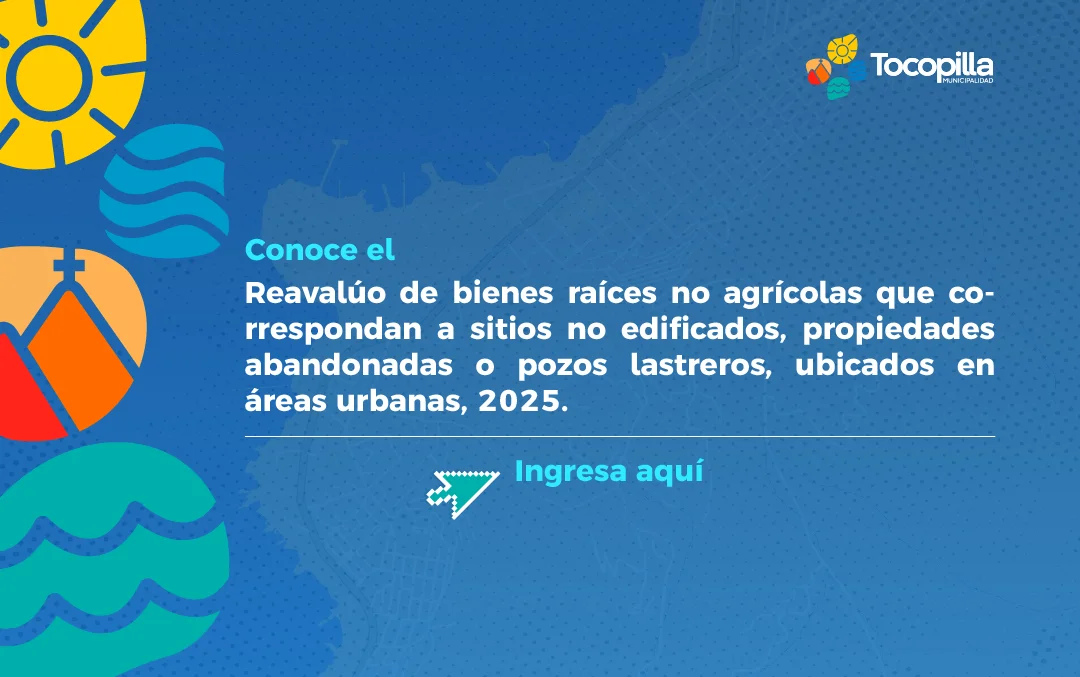 Tocopilla
MUNICIPALIDAD

Conoce el

Reavalúo de bienes raíces no agrícolas que correspondan a sitios no edificados, propiedades abandonadas o pozos lastreros, ubicados en áreas urbanas, 2025.

Ingresa aquí